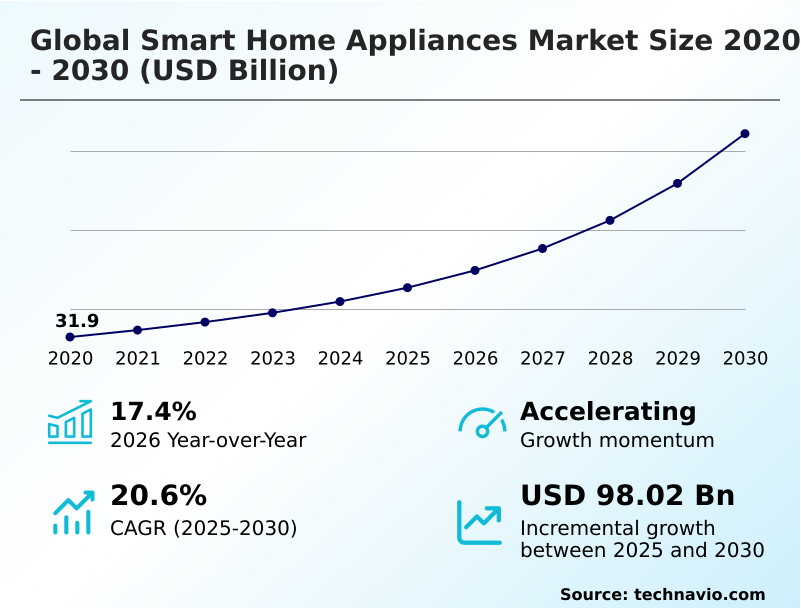 Global Smart Home Appliances Market Size 2020 - 2030 (USD Billion)

31.9

2020 2021 2022 2023 2024 2025 2026 2027 2028 2029 2030

17.4%
2026 Year-over-Year

Accelerating
Growth momentum

20.6%
CAGR (2025-2030)

USD 98.02 Bn
Incremental growth between 2025 and 2030

Source: technavio.com